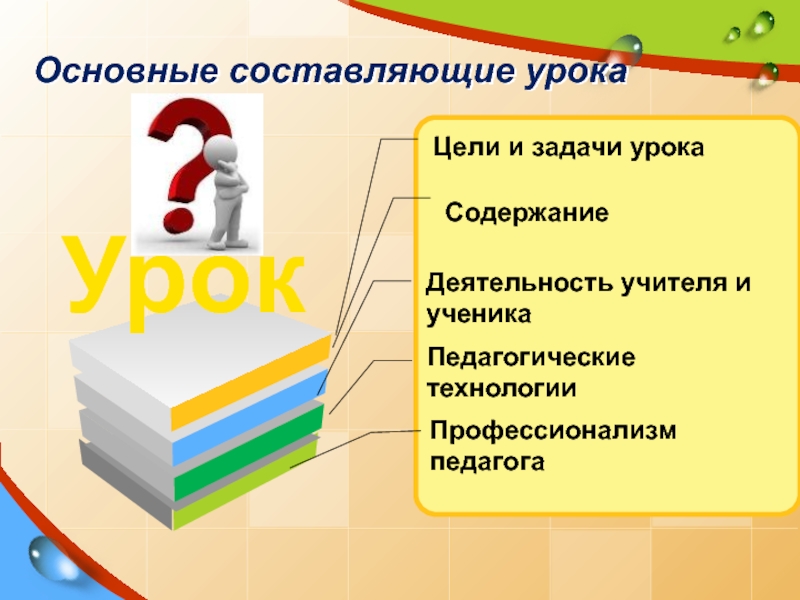 Основные составляющие урока

Урок

Цели и задачи урока

Содержание

Деятельность учителя и ученика

Педагогические технологии

Профессионализм педагога